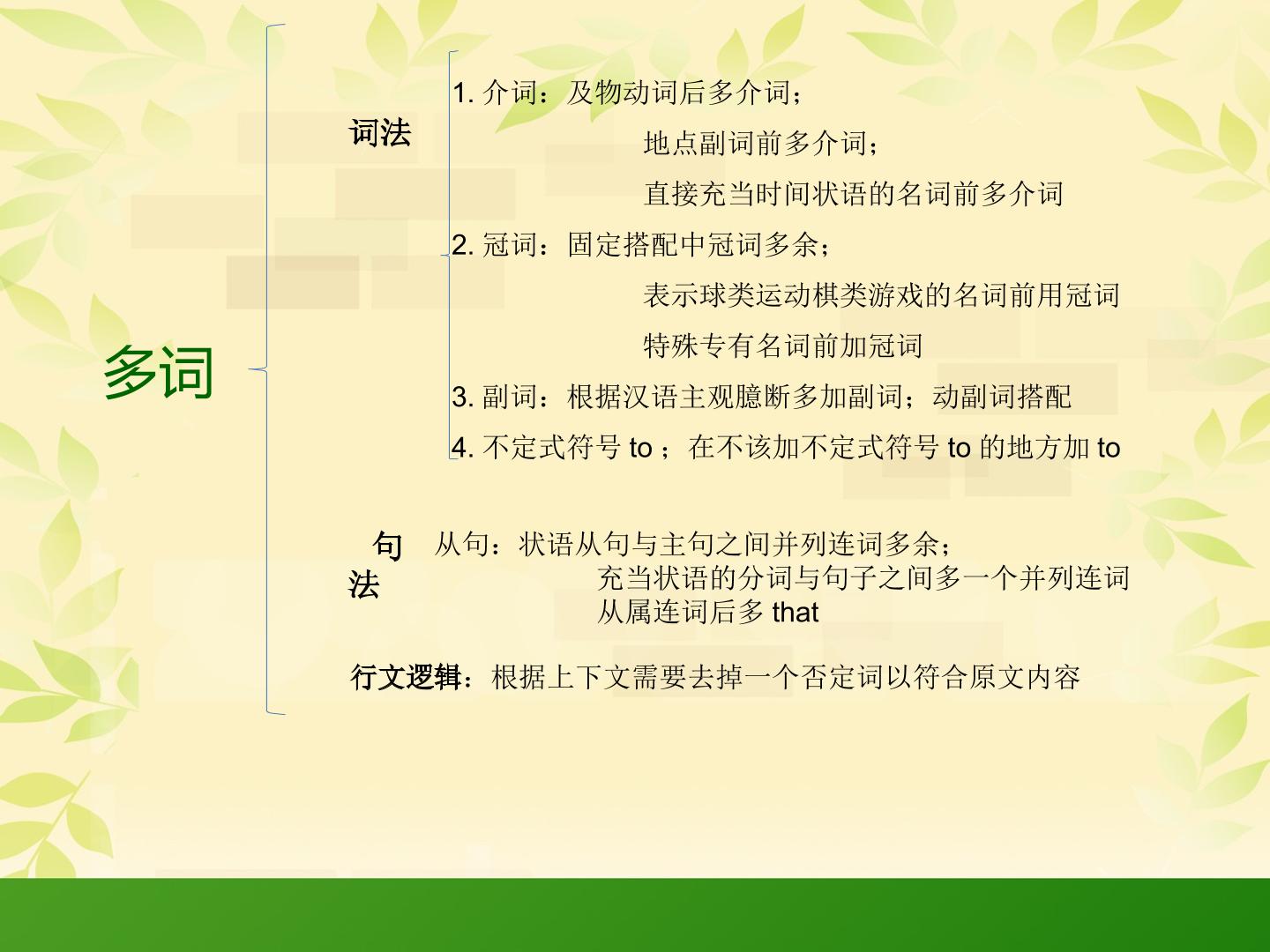 多词

词法

1.介词：及物动词后多介词；

地点副词前多介词；

直接充当时间状语的名词前多介词

2.冠词：固定搭配中冠词多余；

表示球类运动棋类游戏的名词前用冠词

特殊专有名词前加冠词

3.副词：根据汉语主观臆断多加副词；动副词搭配

4.不定式符号to；在不该加不定式符号to的地方加to

句法

从句：状语从句与主句之间并列连词多余；

充当状语的分词与句子之间多一个并列连词

从属连词后多that

行文逻辑：根据上下文需要去掉一个否定词以符合原文内容